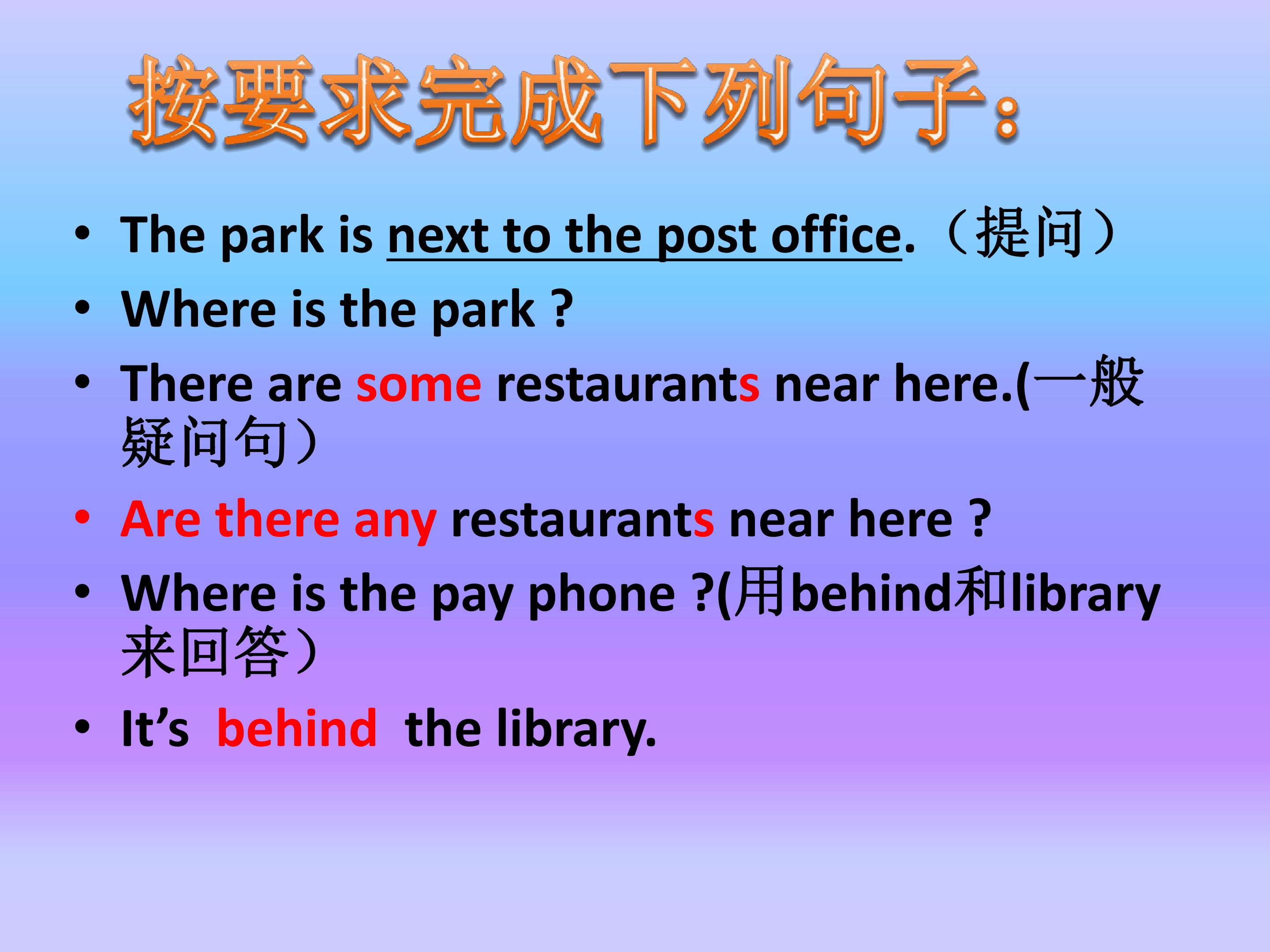 按要求完成下列句子：

• The park is next to the post office.（提问）
• Where is the park ?
• There are some restaurants near here.(一般疑问句）
• Are there any restaurants near here ?
• Where is the pay phone ?(用behind和library来回答）
• It's behind the library.